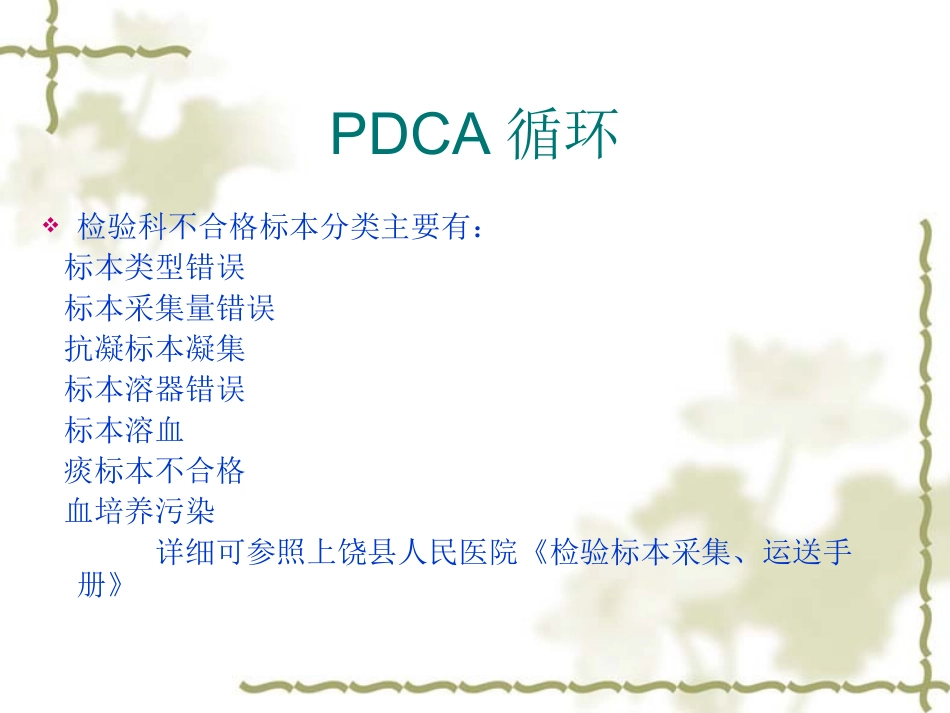 PDCA 循环

❖ 检验科不合格标本分类主要有：
标本类型错误
标本采集量错误
抗凝标本凝集
标本溶器错误
标本溶血
痰标本不合格
血培养污染

详细可参照上饶县人民医院《检验标本采集、运送手册》